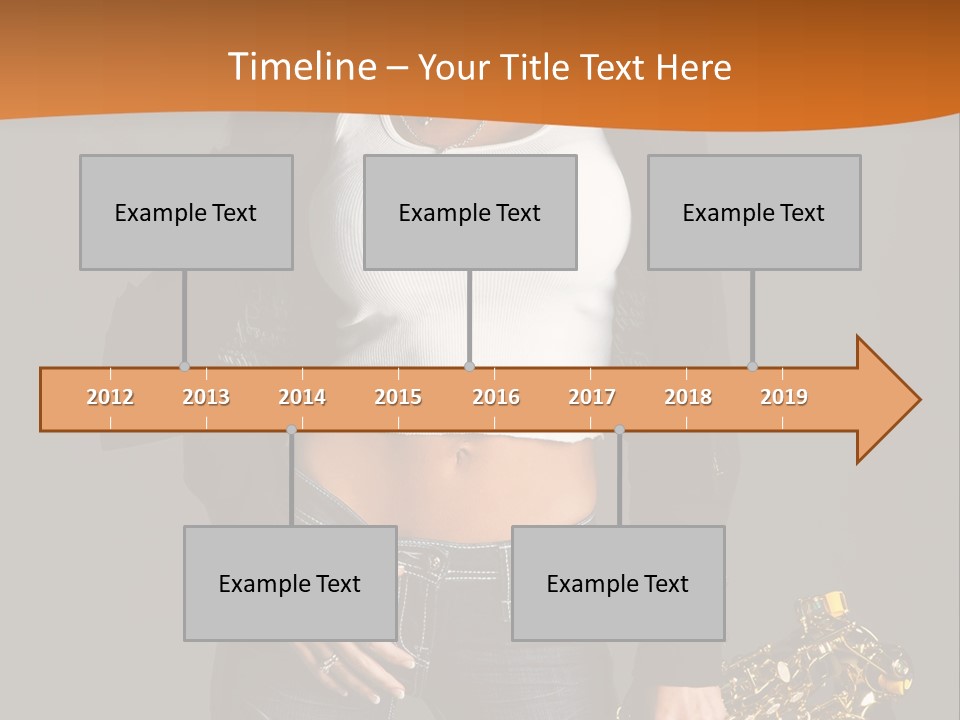 Timeline – Your Title Text Here

Example Text

Example Text

Example Text

2012 2013 2014 2015 2016 2017 2018 2019

Example Text

Example Text